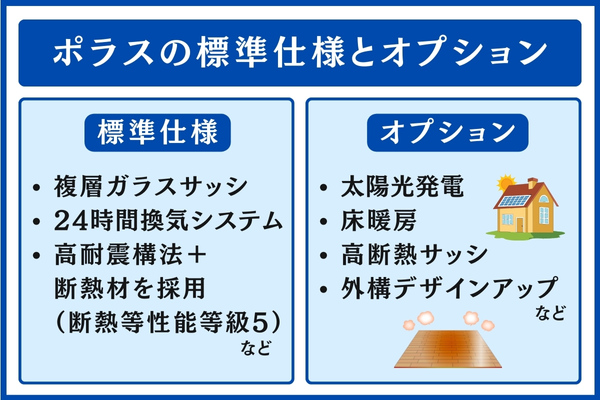 ポラスの標準仕様とオプション

標準仕様

• 複層ガラスサッシ
• 24時間換気システム
• 高耐震構法＋断熱材を採用（断熱等性能等級5）

など

オプション

• 太陽光発電
• 床暖房
• 高断熱サッシ
• 外構デザインアップ

など